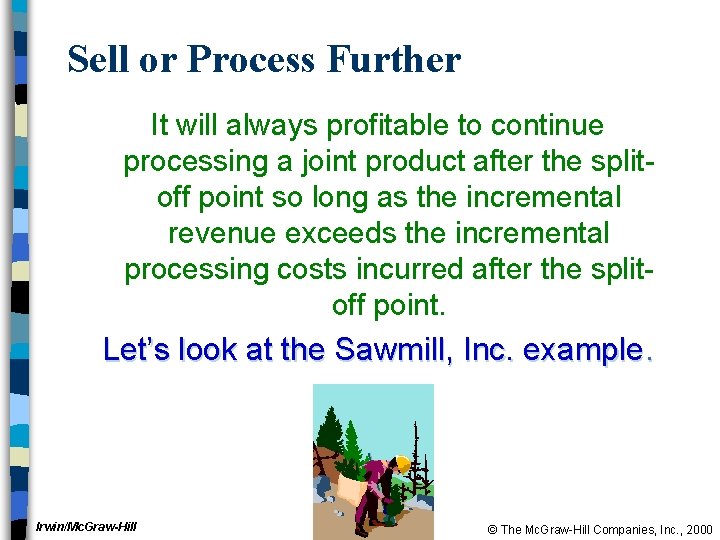 Sell or Process Further

It will always profitable to continue processing a joint product after the split-off point so long as the incremental revenue exceeds the incremental processing costs incurred after the split-off point.

Let's look at the Sawmill, Inc. example.

Irwin/McGraw-Hill

© The McGraw-Hill Companies, Inc., 2000